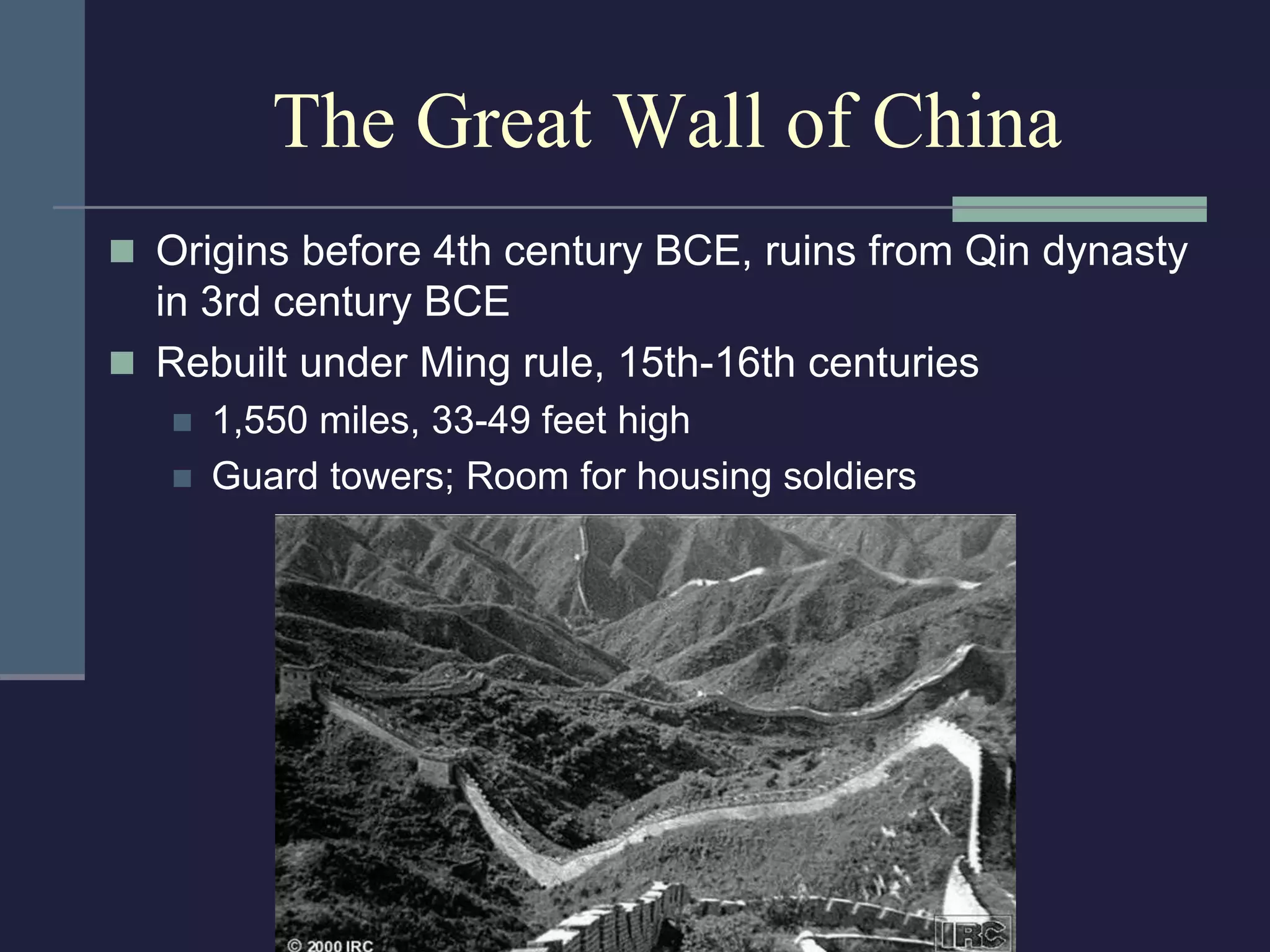 The Great Wall of China

Origins before 4th century BCE, ruins from Qin dynasty in 3rd century BCE

Rebuilt under Ming rule, 15th-16th centuries

1,550 miles, 33-49 feet high

Guard towers; Room for housing soldiers

© 2000 IRC

IRC